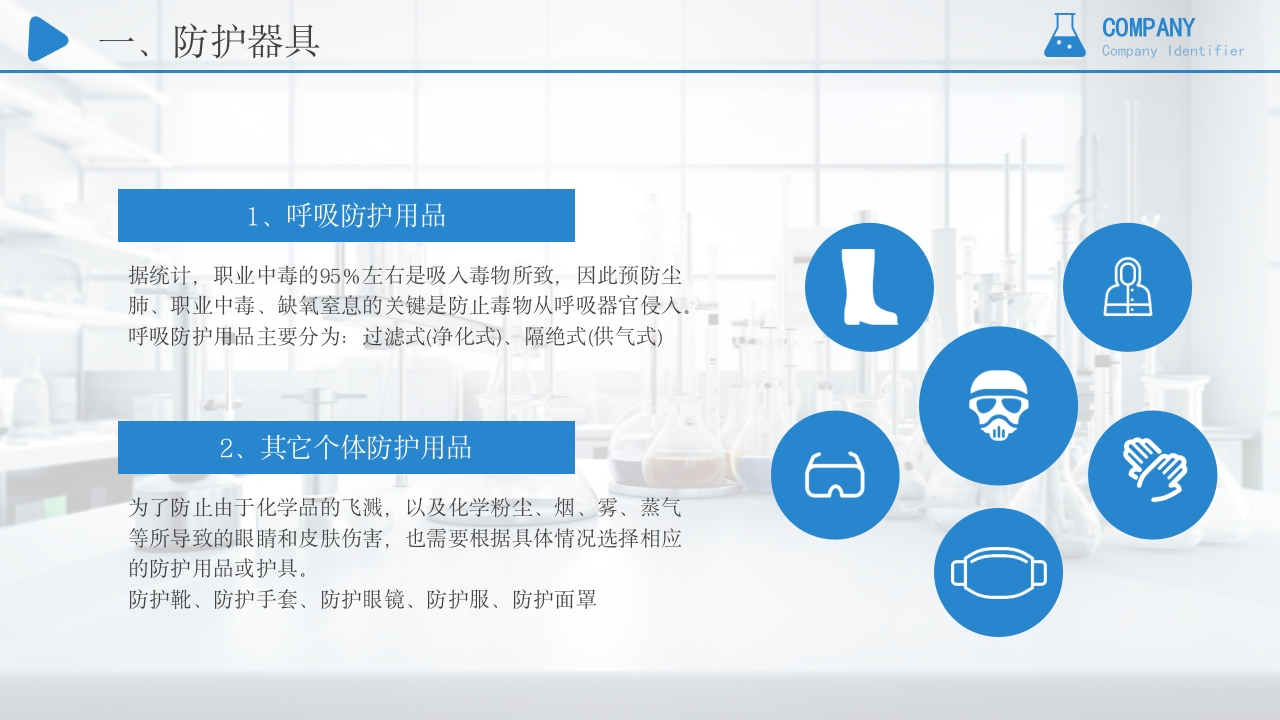 一、防护器具

COMPANY
Company Identifier

1、呼吸防护用品

据统计，职业中毒的95%左右是吸入毒物所致，因此预防尘肺、职业中毒、缺氧窒息的关键是防止毒物从呼吸器官侵入。呼吸防护用品主要分为：过滤式(净化式)、隔绝式(供气式)

2、其它个体防护用品

为了防止由于化学品的飞溅，以及化学粉尘、烟、雾、蒸气等所导致的眼睛和皮肤伤害，也需要根据具体情况选择相应的防护用品或护具。
防护靴、防护手套、防护眼镜、防护服、防护面罩